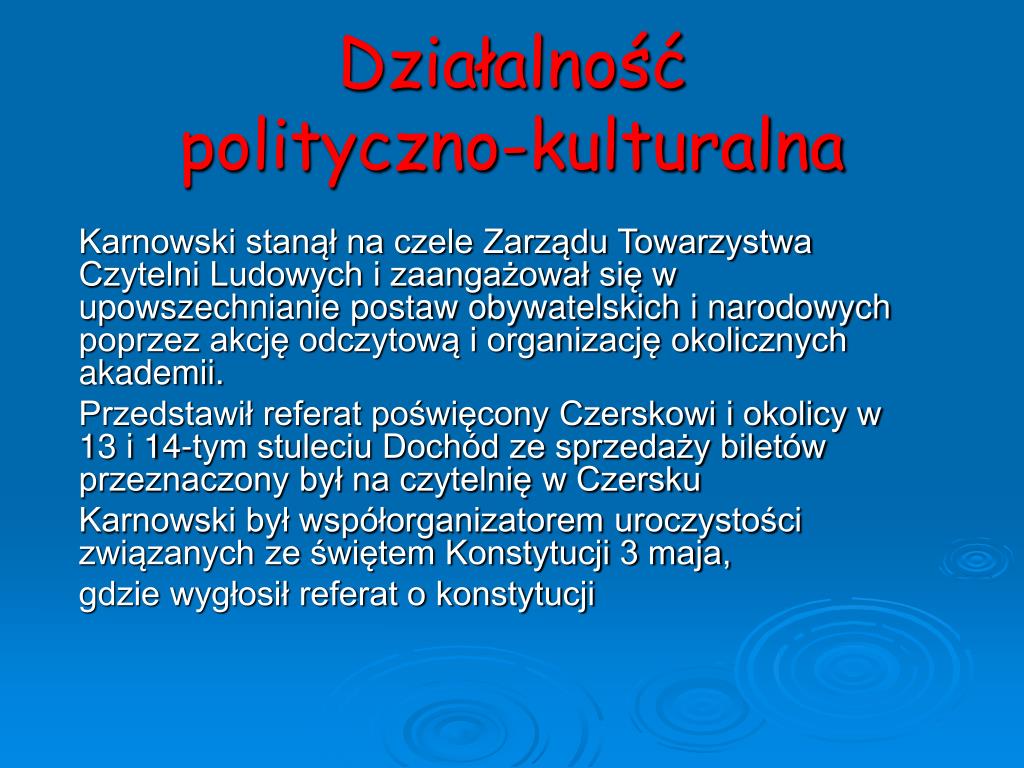 Działalność polityczno-kulturalna

Karnowski stanął na czele Zarządu Towarzystwa Czytelni Ludowych i zaangażował się w upowszechnianie postaw obywatelskich i narodowych poprzez akcję odczytową i organizację okolicznych akademii.

Przedstawił referat poświęcony Czerskowi i okolicy w 13 i 14-tym stuleciu Dochód ze sprzedaży biletów przeznaczony był na czytelnię w Czersku

Karnowski był współorganizatorem uroczystości związanych ze świętem Konstytucji 3 maja,

gdzie wygłosił referat o konstytucji